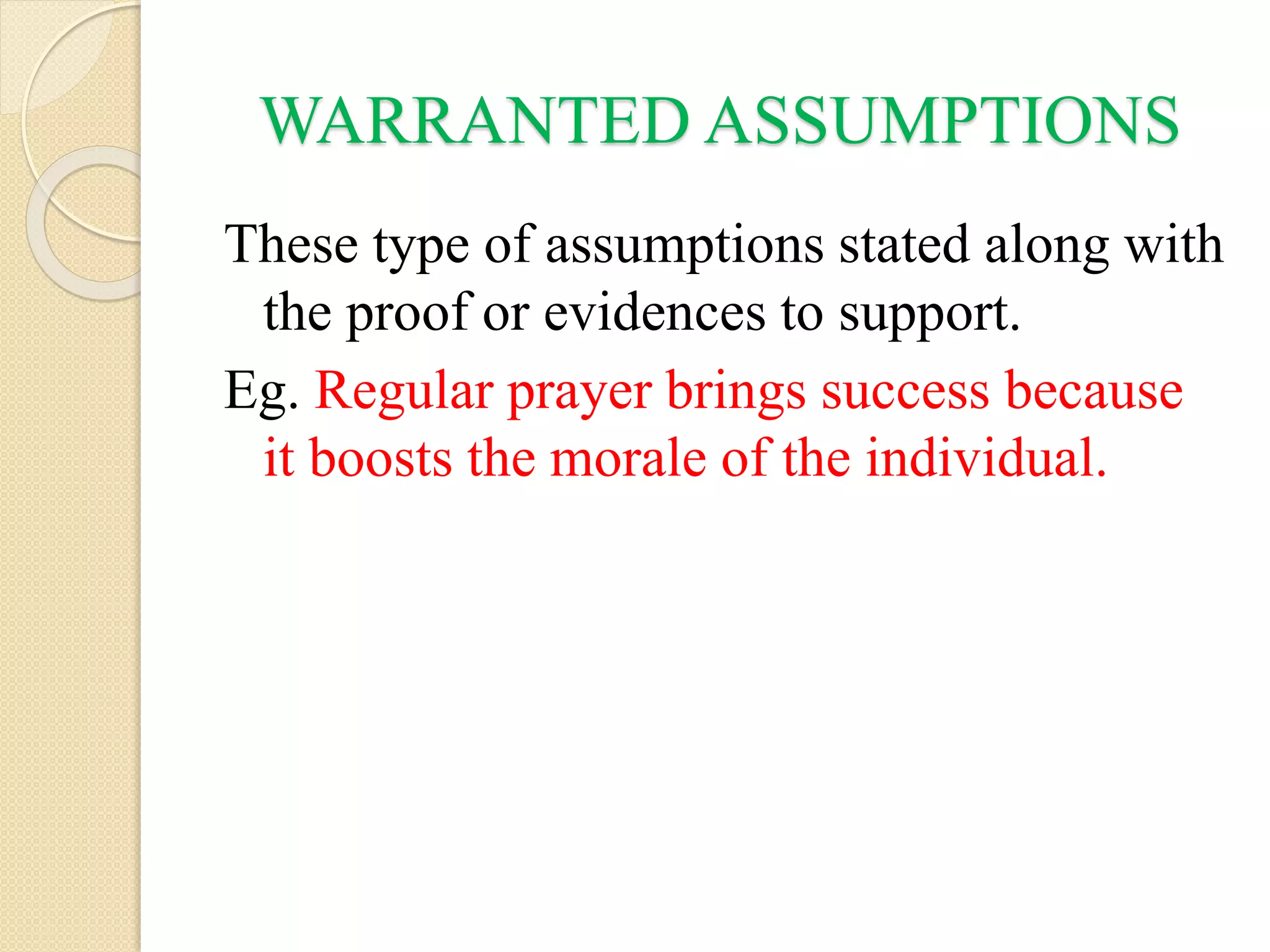 WARRANTED ASSUMPTIONS

These type of assumptions stated along with the proof or evidences to support.

Eg. Regular prayer brings success because it boosts the morale of the individual.